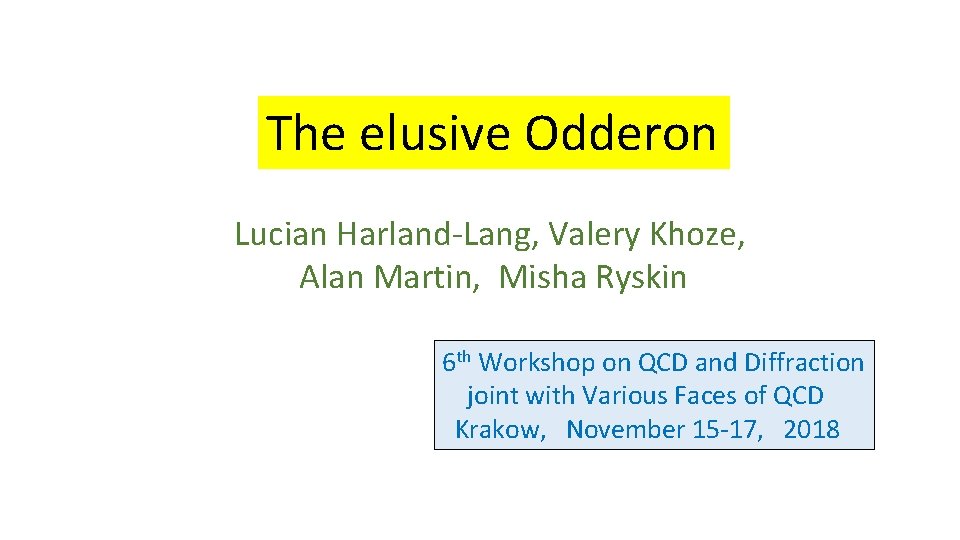 The elusive Odderon

Lucian Harland-Lang, Valery Khoze, Alan Martin, Misha Ryskin

6th Workshop on QCD and Diffraction joint with Various Faces of QCD Krakow, November 15-17, 2018